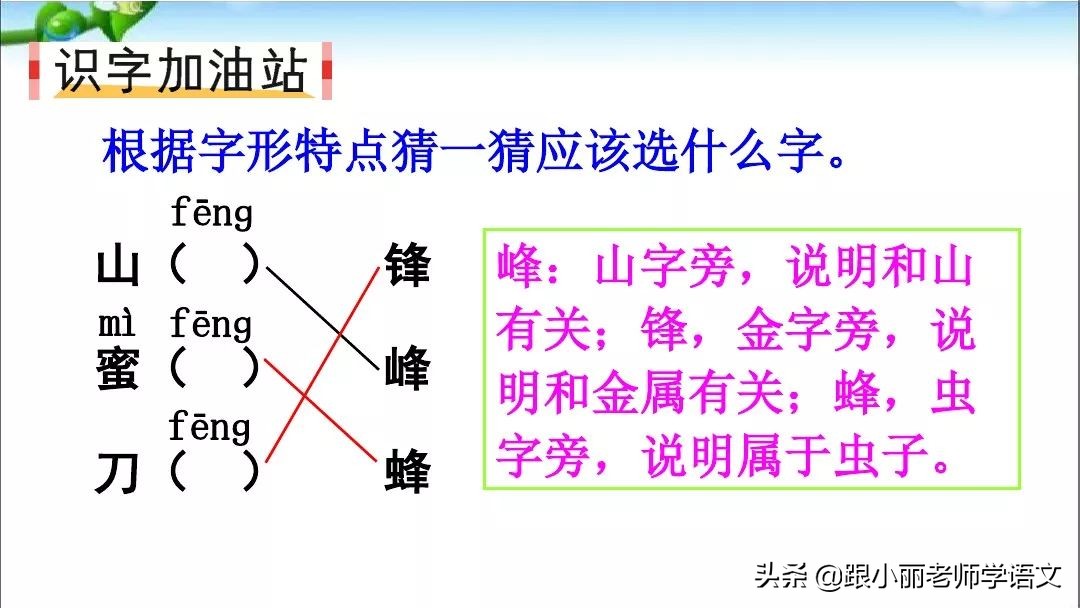 识字加油站

根据字形特点猜一猜应该选什么字。

fēng
山（ ）

mì fēng
蜜（ ）

fēng
刀（ ）

锋

峰

蜂

峰：山字旁，说明和山有关；锋，金字旁，说明和金属有关；蜂，虫字旁，说明属于虫子。

头条 @跟小丽老师学语文